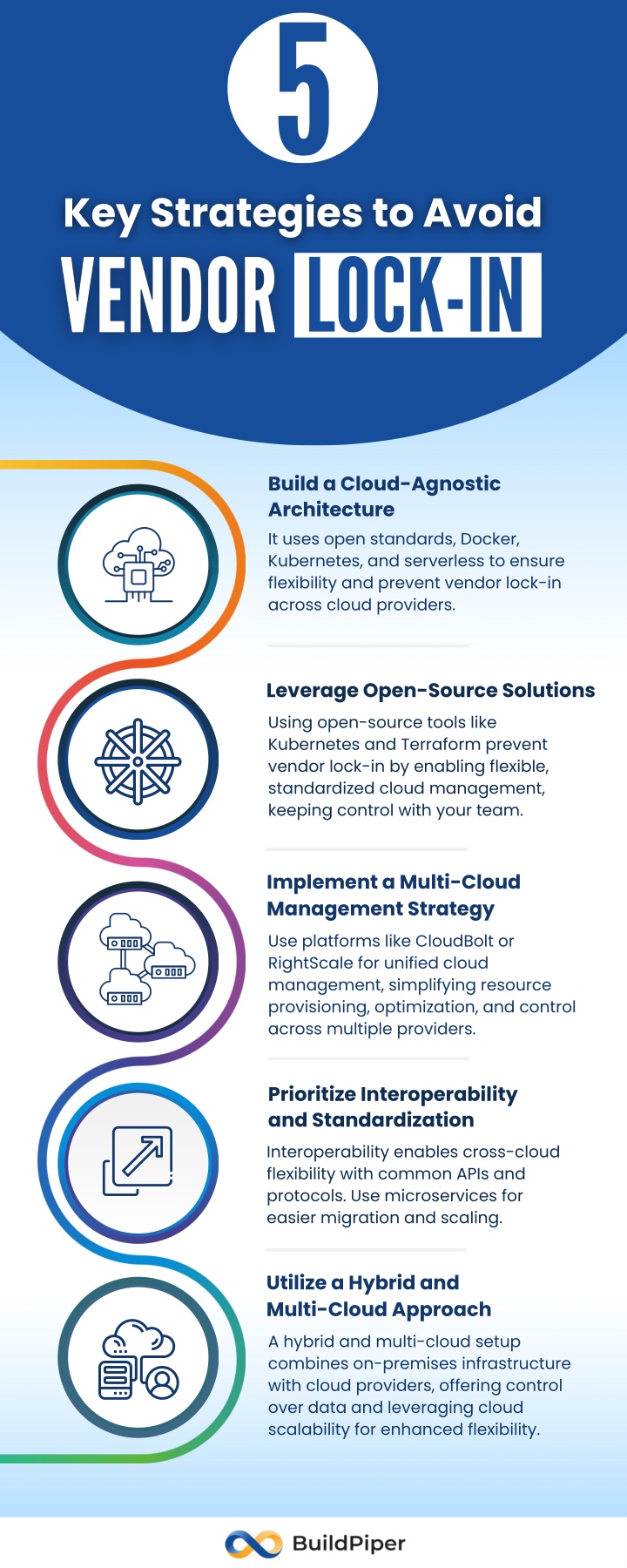 5

Key Strategies to Avoid

VENDOR LOCK-IN

Build a Cloud-Agnostic Architecture

It uses open standards, Docker, Kubernetes, and serverless to ensure flexibility and prevent vendor lock-in across cloud providers.

Leverage Open-Source Solutions

Using open-source tools like Kubernetes and Terraform prevent vendor lock-in by enabling flexible, standardized cloud management, keeping control with your team.

Implement a Multi-Cloud Management Strategy

Use platforms like CloudBolt or RightScale for unified cloud management, simplifying resource provisioning, optimization, and control across multiple providers.

Prioritize Interoperability and Standardization

Interoperability enables cross-cloud flexibility with common APIs and protocols. Use microservices for easier migration and scaling.

Utilize a Hybrid and Multi-Cloud Approach

A hybrid and multi-cloud setup combines on-premises infrastructure with cloud providers, offering control over data and leveraging cloud scalability for enhanced flexibility.

BuildPiper